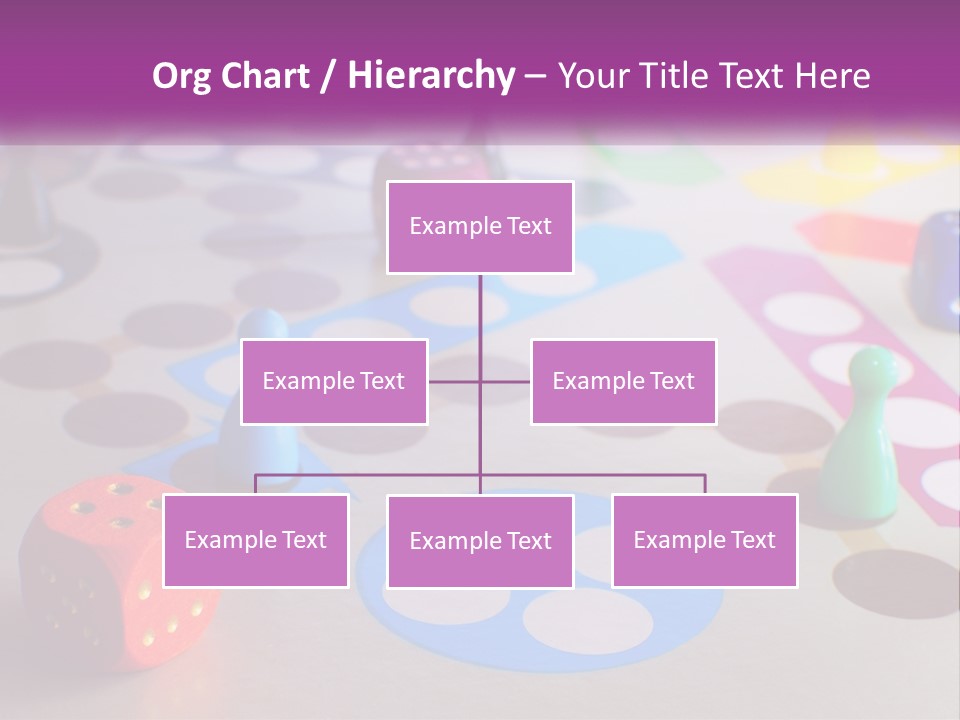 Org Chart / Hierarchy – Your Title Text Here

Example Text

Example Text

Example Text

Example Text

Example Text

Example Text